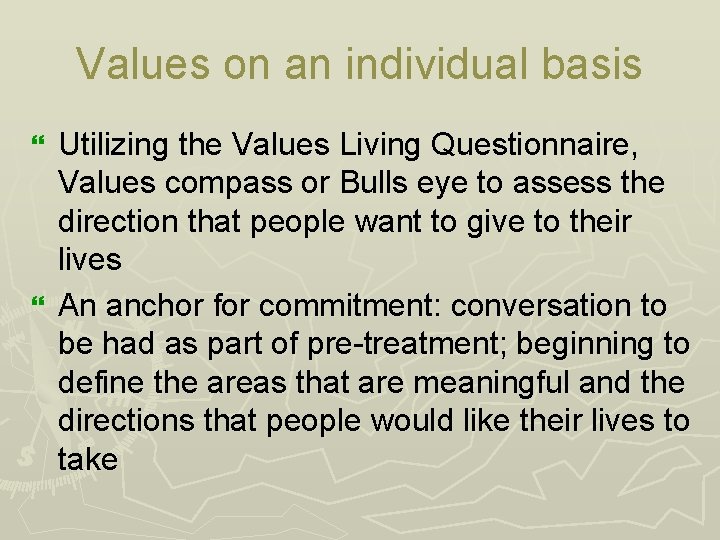 Values on an individual basis

“ Utilizing the Values Living Questionnaire, Values compass or Bulls eye to assess the direction that people want to give to their lives

“ An anchor for commitment: conversation to be had as part of pre-treatment; beginning to define the areas that are meaningful and the directions that people would like their lives to take